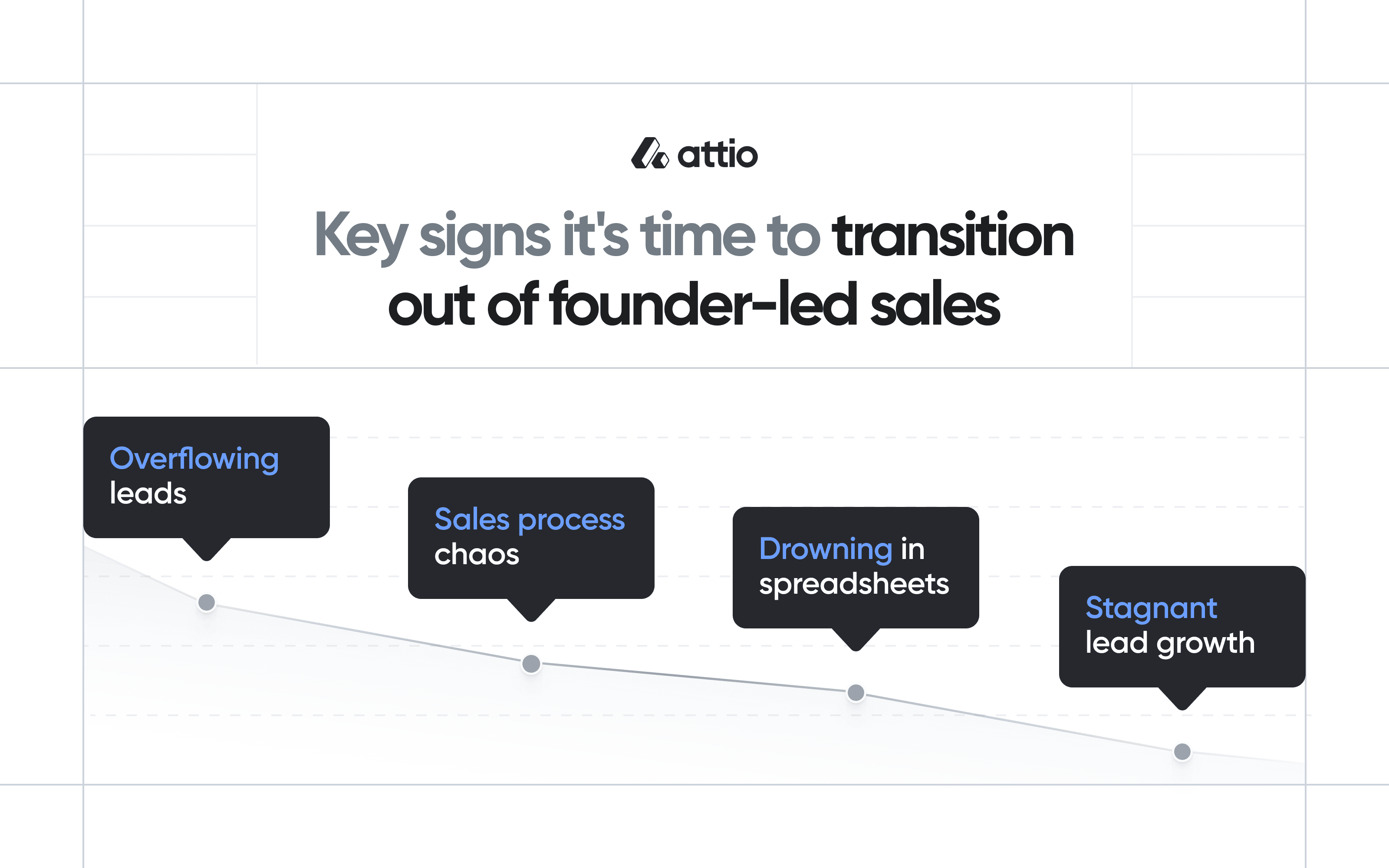 attio

Key signs it's time to transition out of founder-led sales

Overflowing leads

Sales process chaos

Drowning in spreadsheets

Stagnant lead growth